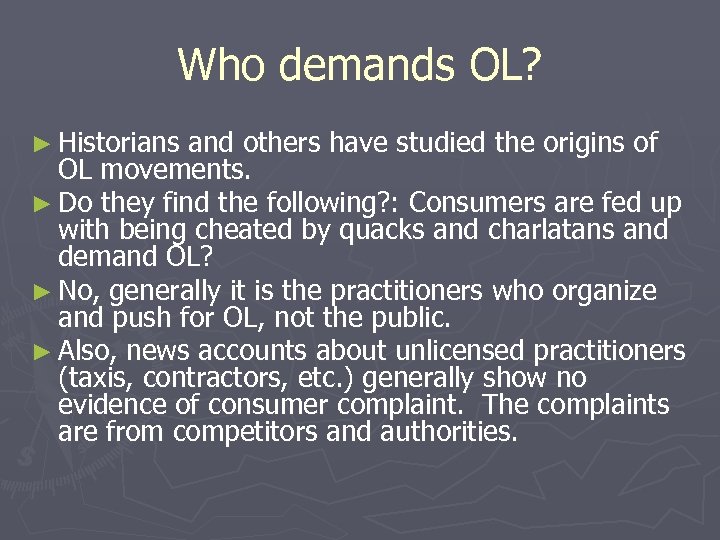 Who demands OL?

► Historians and others have studied the origins of OL movements.

► Do they find the following?: Consumers are fed up with being cheated by quacks and charlatans and demand OL?

► No, generally it is the practitioners who organize and push for OL, not the public.

► Also, news accounts about unlicensed practitioners (taxis, contractors, etc.) generally show no evidence of consumer complaint. The complaints are from competitors and authorities.